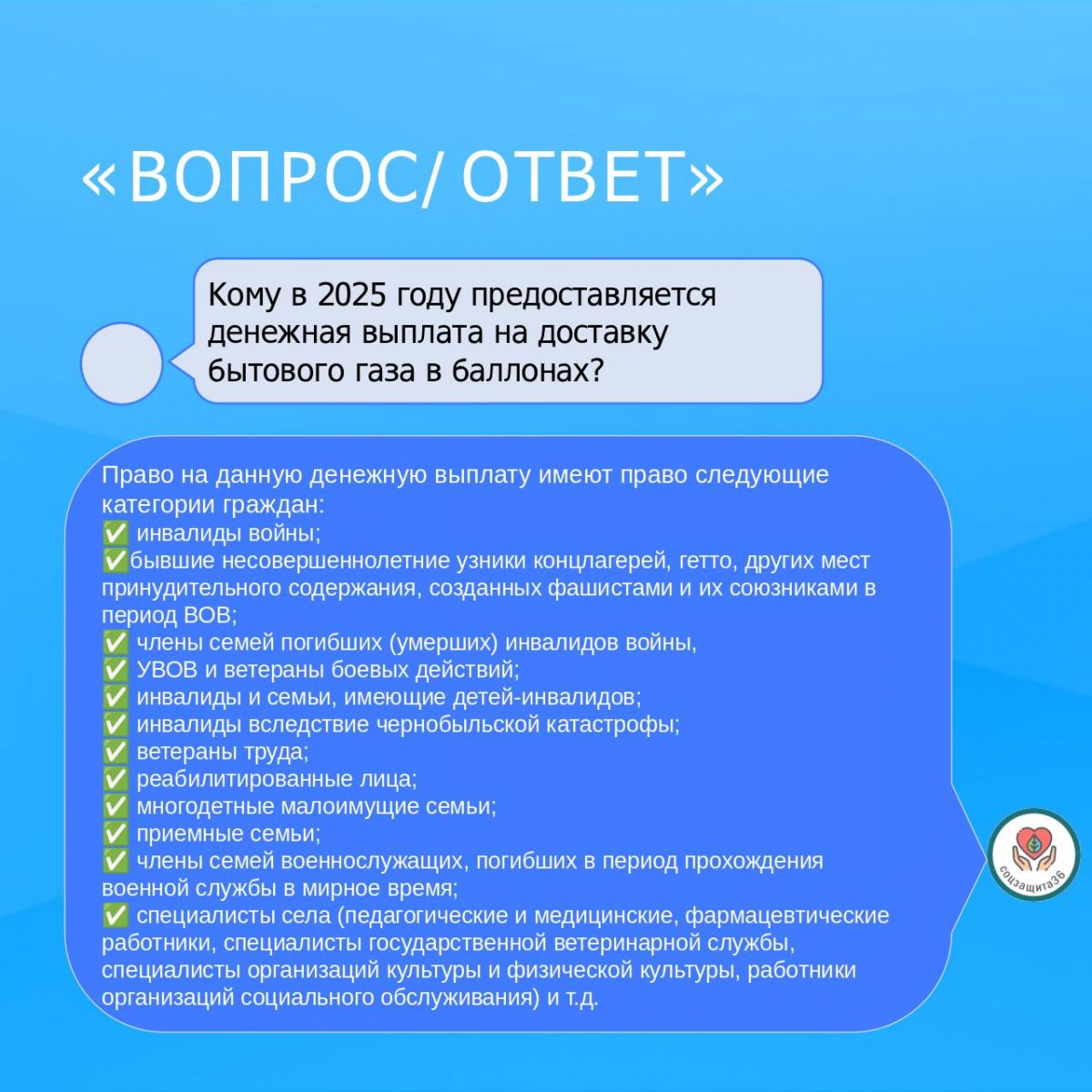 «ВОПРОС/ ОТВЕТ»

Кому в 2025 году предоставляется денежная выплата на доставку бытового газа в баллонах?

Право на данную денежную выплату имеют право следующие категории граждан:
✅ инвалиды войны;
✅бывшие несовершеннолетние узники концлагерей, гетто, других мест принудительного содержания, созданных фашистами и их союзниками в период ВОВ;
✅ члены семей погибших (умерших) инвалидов войны,
✅ УВОВ и ветераны боевых действий;
✅ инвалиды и семьи, имеющие детей-инвалидов;
✅ инвалиды вследствие чернобыльской катастрофы;
✅ ветераны труда;
✅ реабилитированные лица;
✅ многодетные малоимущие семьи;
✅ приемные семьи;
✅ члены семей военнослужащих, погибших в период прохождения военной службы в мирное время;
✅ специалисты села (педагогические и медицинские, фармацевтические работники, специалисты государственной ветеринарной службы, специалисты организаций культуры и физической культуры, работники организаций социального обслуживания) и т.д.

соцзащита36